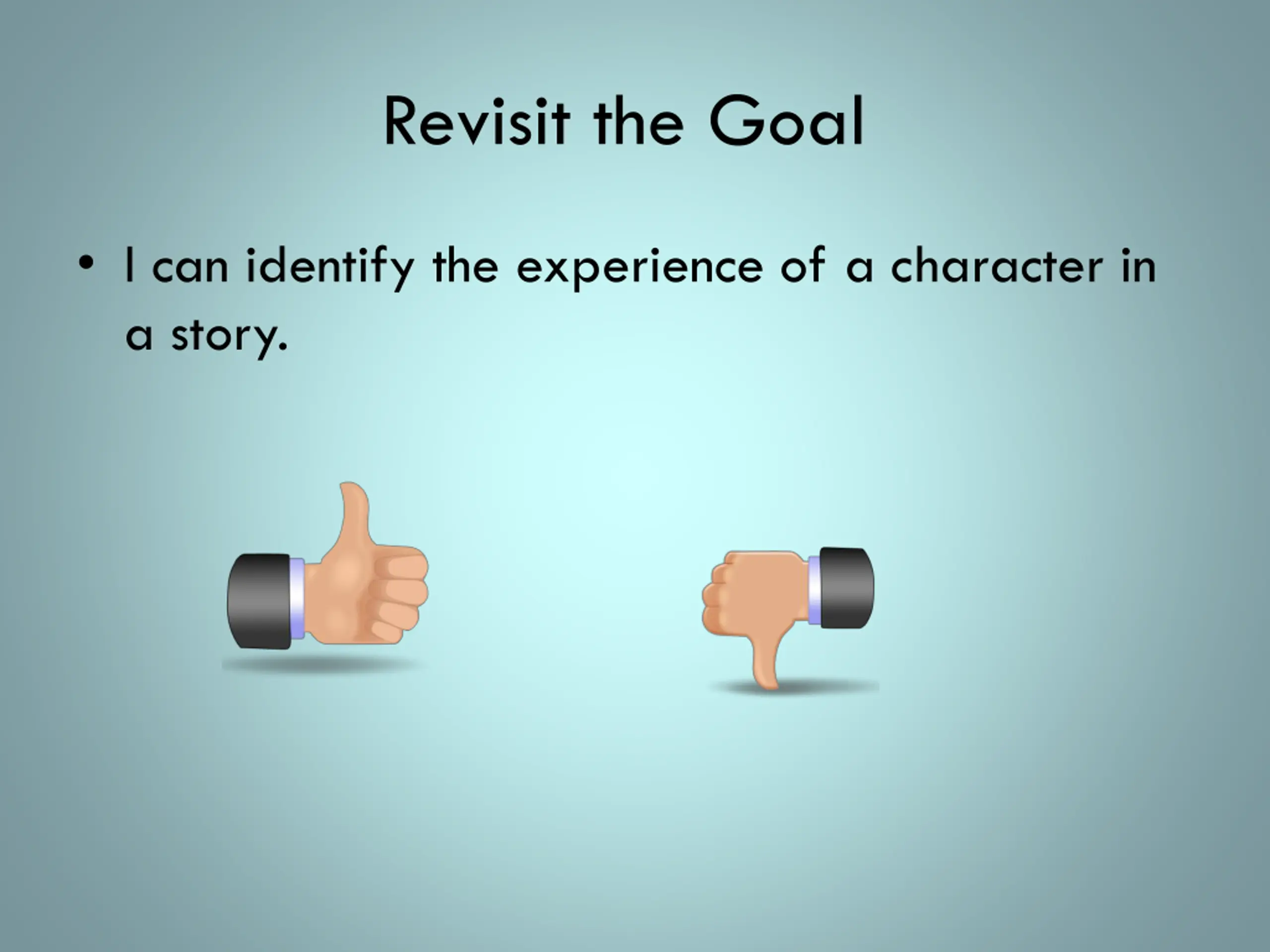 Revisit the Goal

• I can identify the experience of a character in a story.